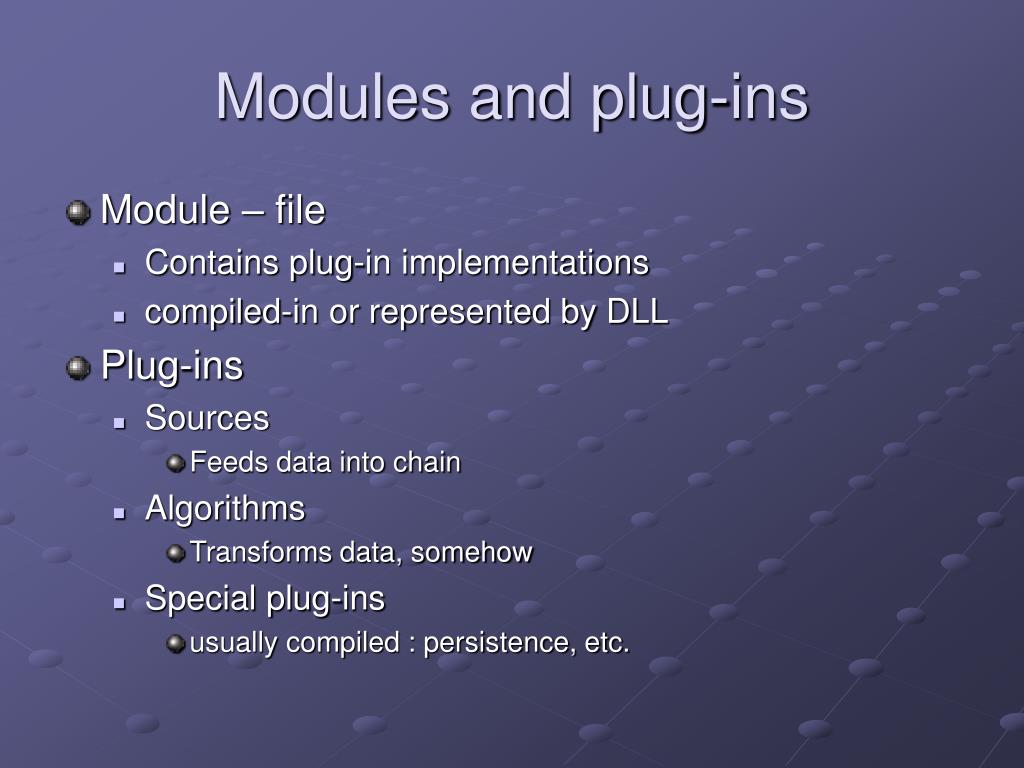 Modules and plug-ins

Module – file
Contains plug-in implementations
compiled-in or represented by DLL

Plug-ins
Sources
Feeds data into chain
Algorithms
Transforms data, somehow
Special plug-ins
usually compiled : persistence, etc.